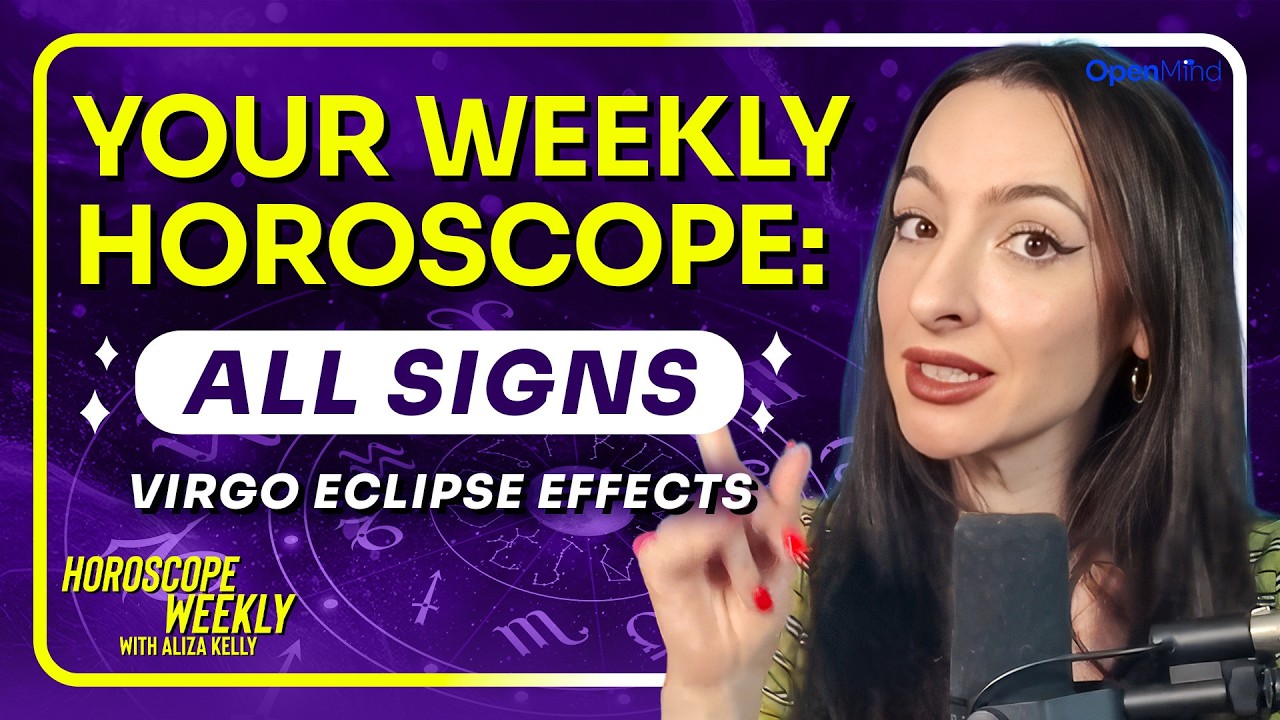 OpenMind

YOUR WEEKLY HOROSCOPE:

ALL SIGNS

VIRGO ECLIPSE EFFECTS

HOROSCOPE WEEKLY WITH ALIZA KELLY